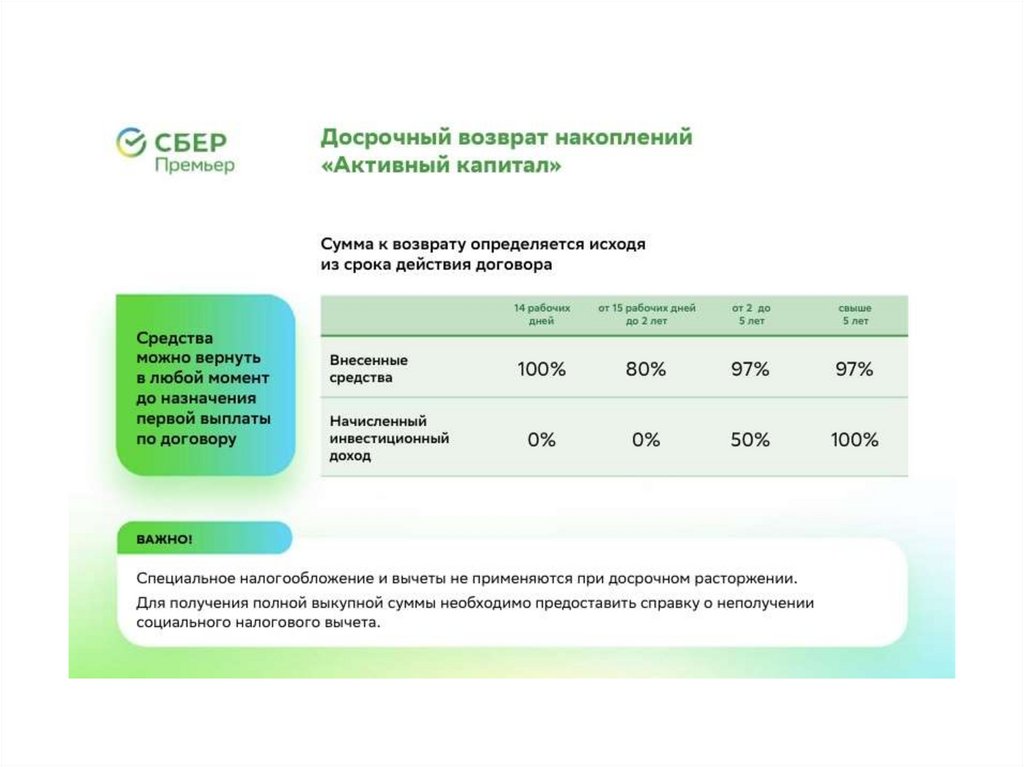 СБЕР
Премьер

Досрочный возврат накоплений «Активный капитал»

Сумма к возврату определяется исходя из срока действия договора

Средства можно вернуть в любой момент до назначения первой выплаты по договору

| | 14 рабочих дней | от 15 рабочих дней до 2 лет | от 2 до 5 лет | свыше 5 лет |
|---|---|---|---|---|
| Внесенные средства | 100% | 80% | 97% | 97% |
| Начисленный инвестиционный доход | 0% | 0% | 50% | 100% |

ВАЖНО!

Специальное налогообложение и вычеты не применяются при досрочном расторжении.

Для получения полной выкупной суммы необходимо предоставить справку о неполучении социального налогового вычета.